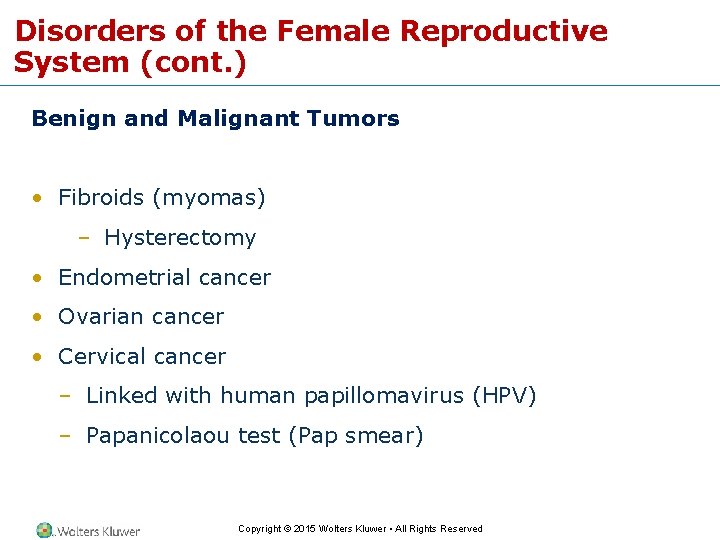 Disorders of the Female Reproductive System (cont.)

Benign and Malignant Tumors

• Fibroids (myomas)
– Hysterectomy
• Endometrial cancer
• Ovarian cancer
• Cervical cancer
– Linked with human papillomavirus (HPV)
– Papanicolaou test (Pap smear)

Wolters Kluwer

Copyright © 2015 Wolters Kluwer • All Rights Reserved